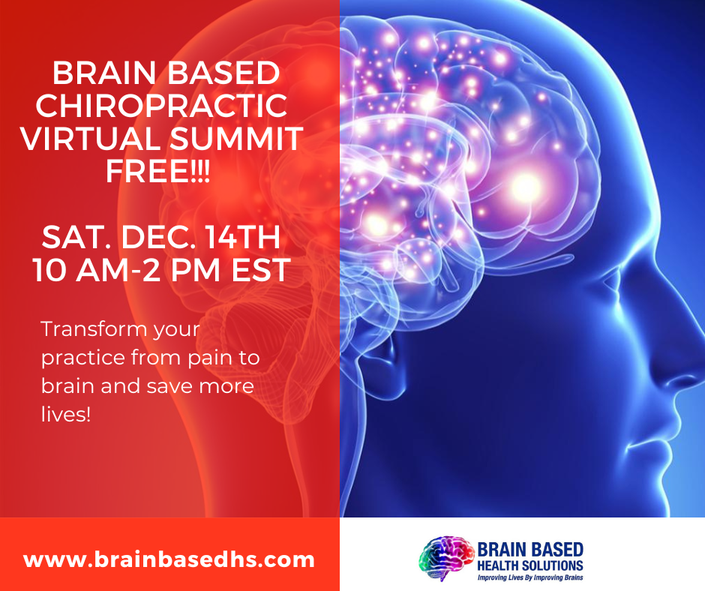 BRAIN BASED CHIROPRACTIC VIRTUAL SUMMIT FREE!!!

SAT. DEC. 14TH
10 AM-2 PM EST

Transform your practice from pain to brain and save more lives!

www.brainbasedhs.com

BRAIN BASED
HEALTH SOLUTIONS
Improving Lives By Improving Brains